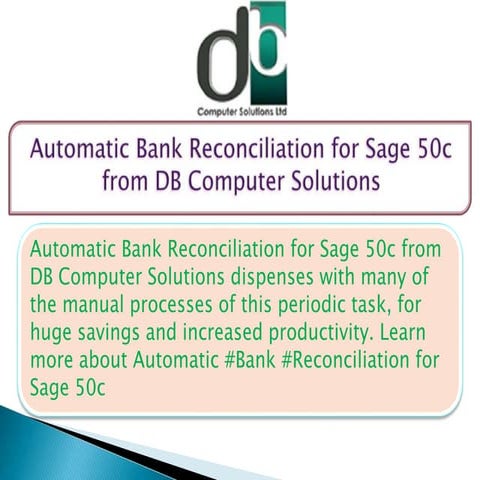 db
Computer Solutions Ltd

Automatic Bank Reconciliation for Sage 50c from DB Computer Solutions

Automatic Bank Reconciliation for Sage 50c from DB Computer Solutions dispenses with many of the manual processes of this periodic task, for huge savings and increased productivity. Learn more about Automatic #Bank #Reconciliation for Sage 50c